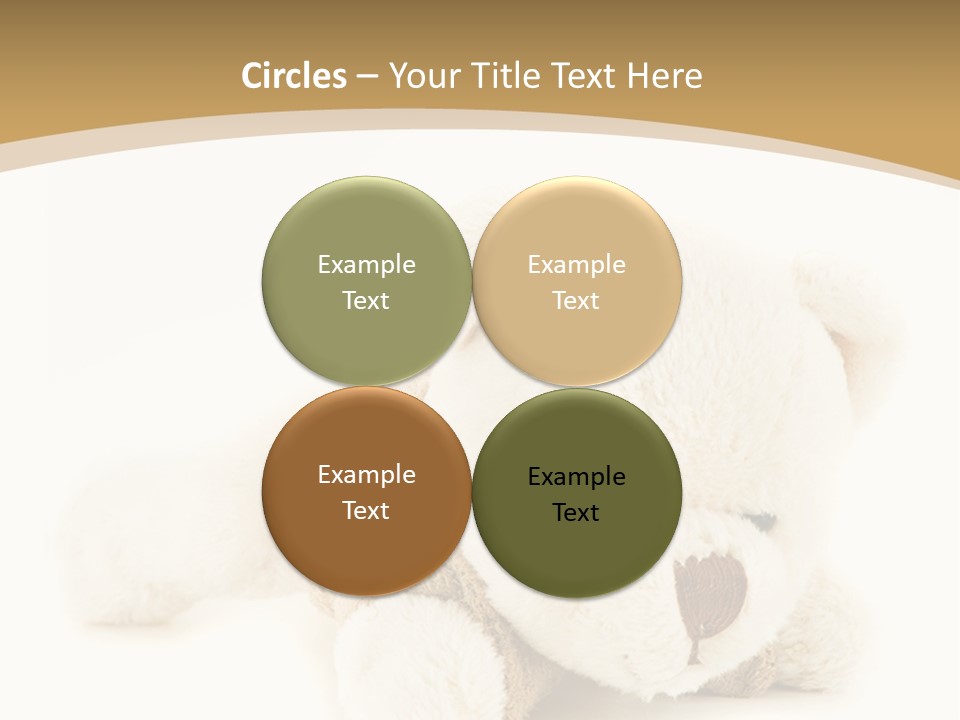 Circles – Your Title Text Here

Example Text

Example Text

Example Text

Example Text